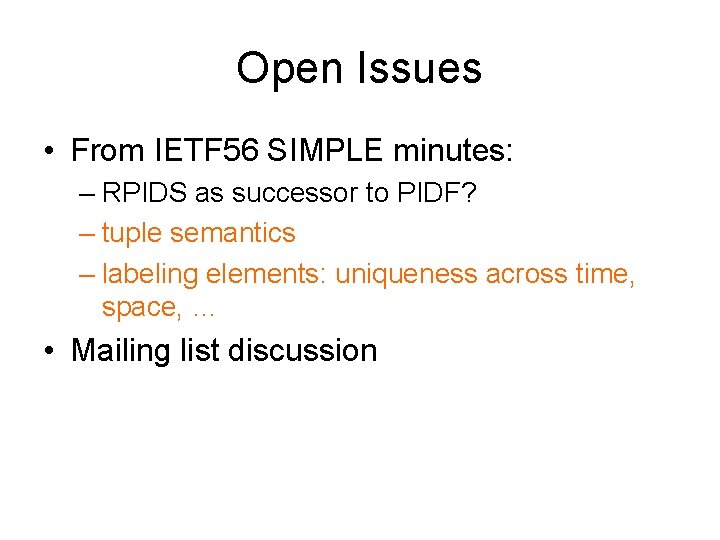 Open Issues

• From IETF56 SIMPLE minutes:

– RPIDS as successor to PIDF?

– tuple semantics

– labeling elements: uniqueness across time, space, …

• Mailing list discussion